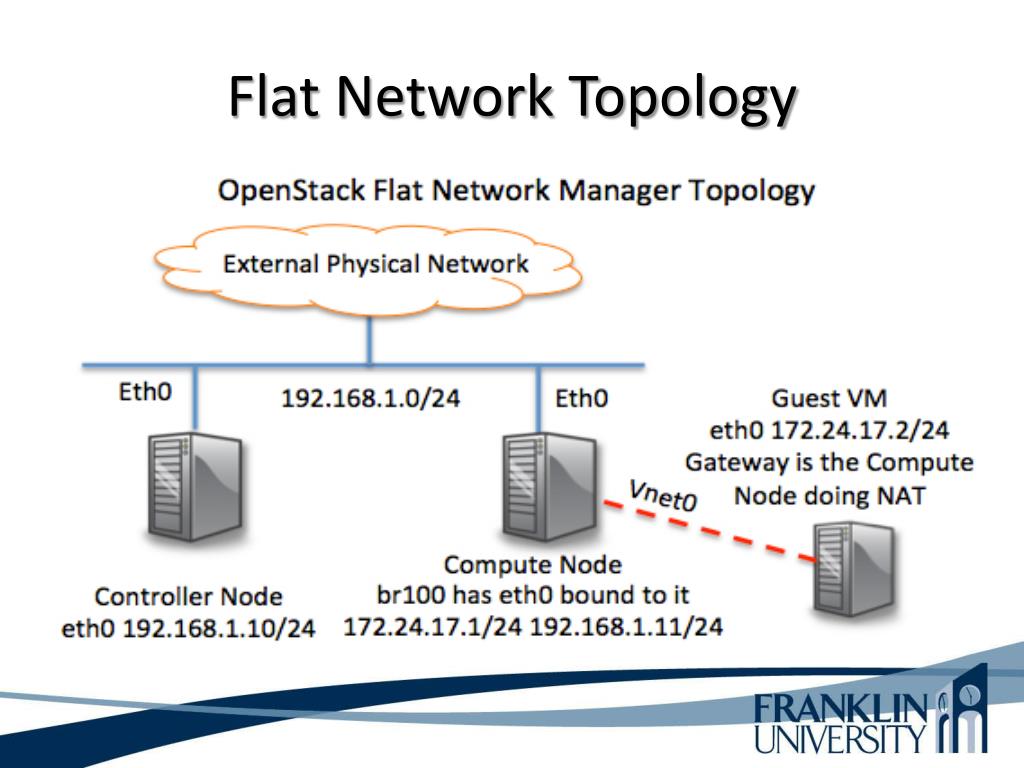 Flat Network Topology

OpenStack Flat Network Manager Topology

External Physical Network

Eth0

192.168.1.0/24

Eth0

Guest VM
eth0 172.24.17.2/24
Gateway is the Compute
Node doing NAT

Vnet0

Controller Node
eth0 192.168.1.10/24

Compute Node
br100 has eth0 bound to it
172.24.17.1/24 192.168.1.11/24

FRANKLIN
UNIVERSITY